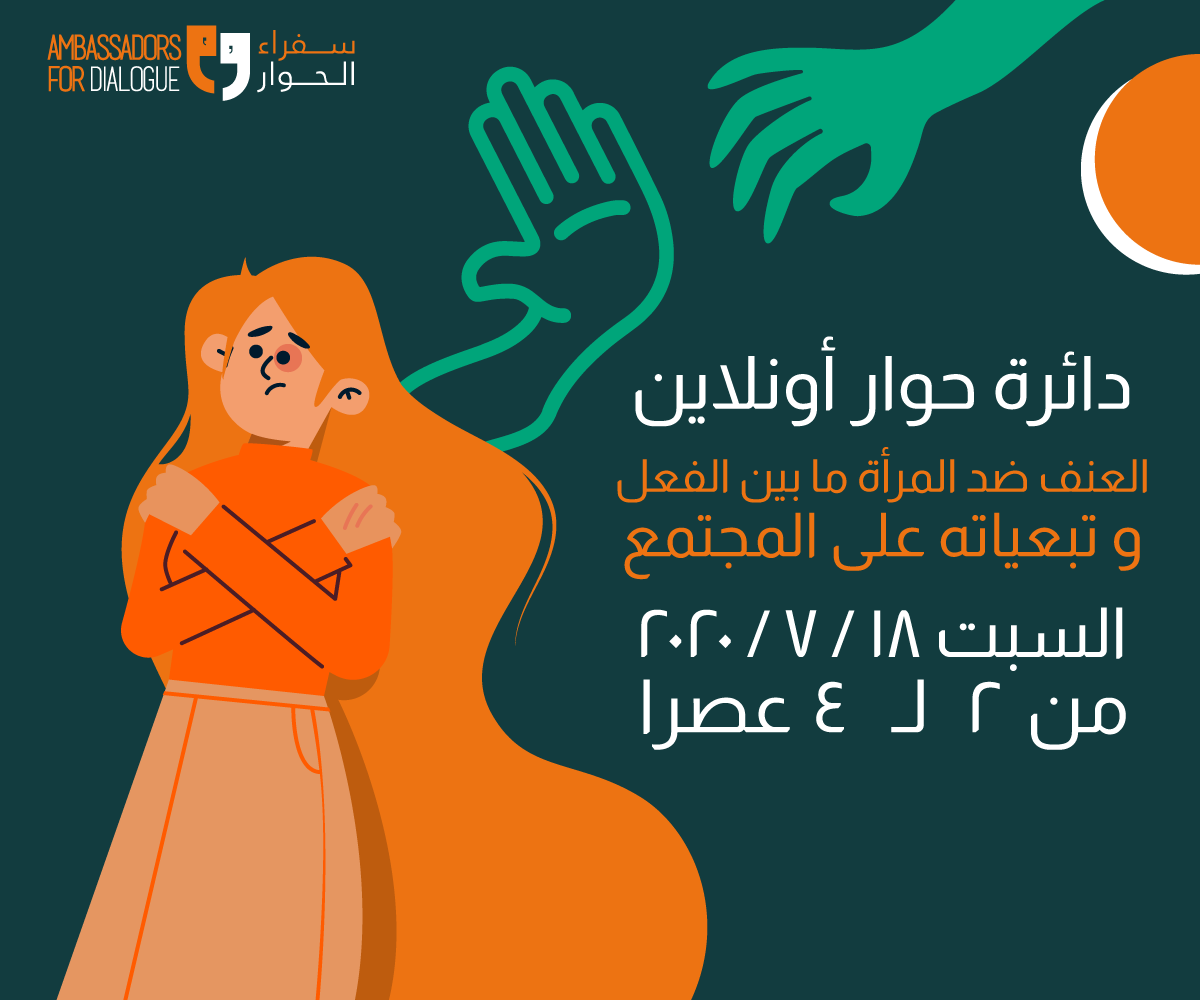 AMBASSADORS FOR DIALOGUE
سفراء الحوار

دائرة حوار أونلاين

العنف ضد المرأة ما بين الفعل
و تبعياته على المجتمع

السبت ١٨ / ٧ / ٢٠٢٠
من ٢ لـ ٤ عصرا